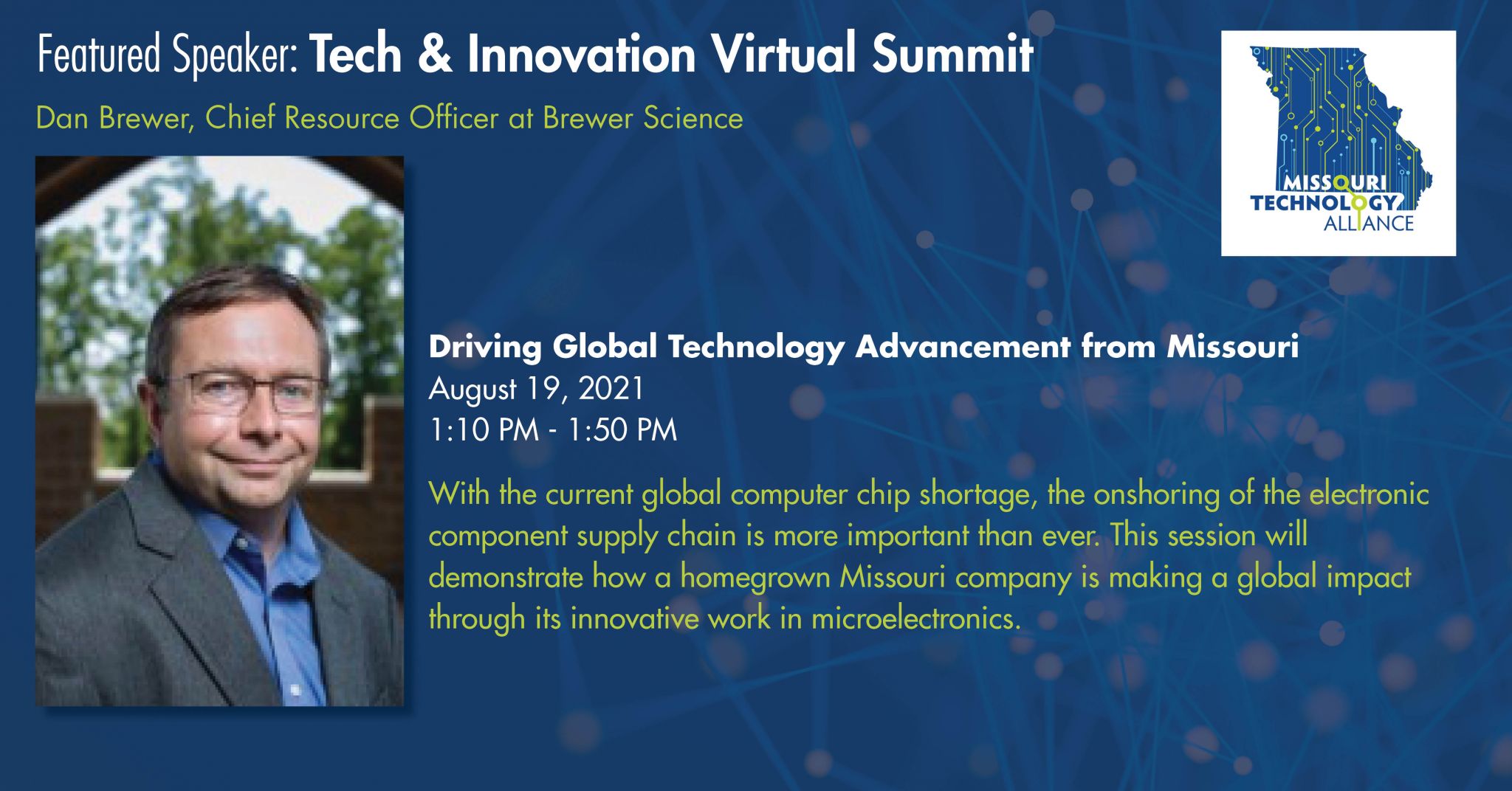 Featured Speaker: Tech & Innovation Virtual Summit

Dan Brewer, Chief Resource Officer at Brewer Science

MISSOURI TECHNOLOGY ALLIANCE

Driving Global Technology Advancement from Missouri
August 19, 2021
1:10 PM - 1:50 PM

With the current global computer chip shortage, the onshoring of the electronic component supply chain is more important than ever. This session will demonstrate how a homegrown Missouri company is making a global impact through its innovative work in microelectronics.